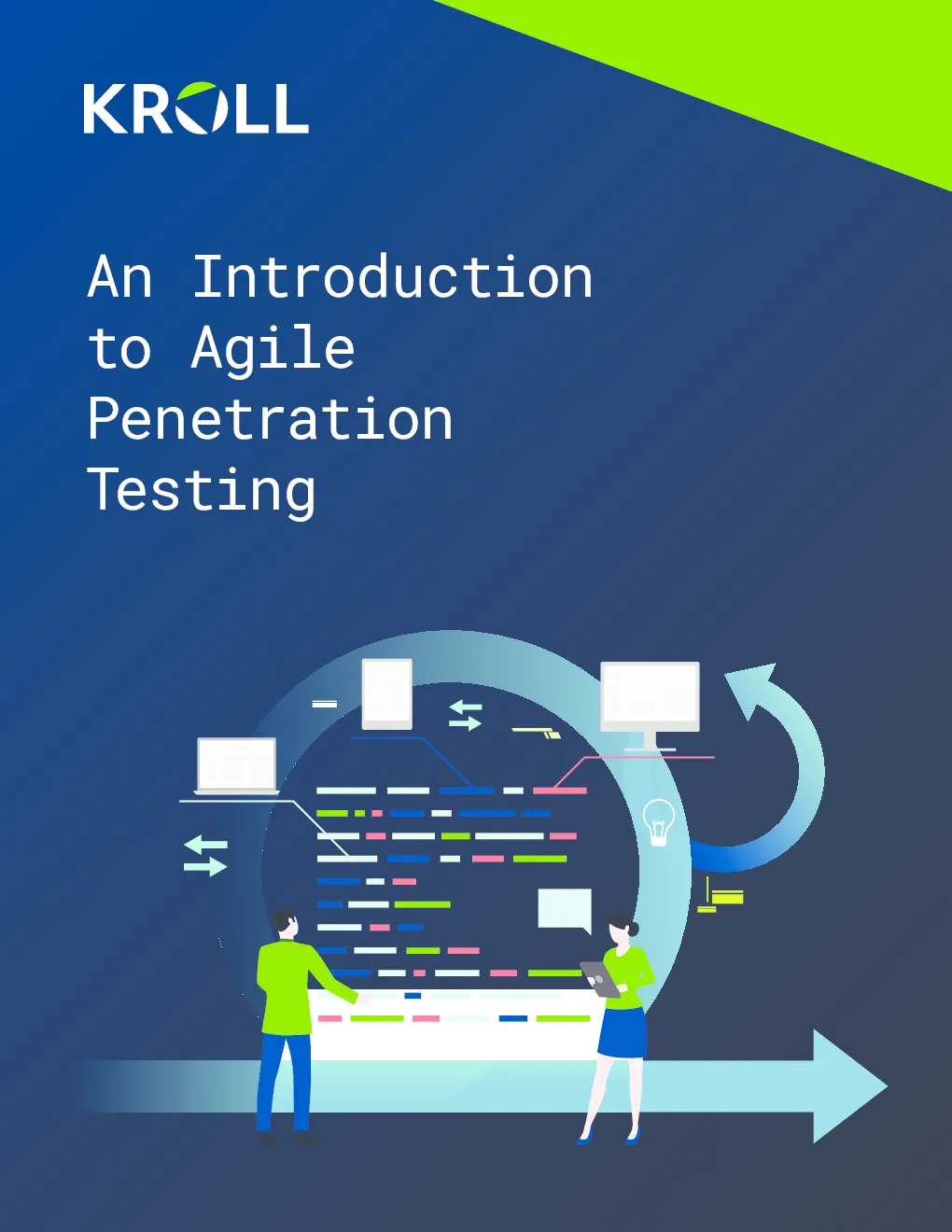 KROLL

An Introduction to Agile Penetration Testing